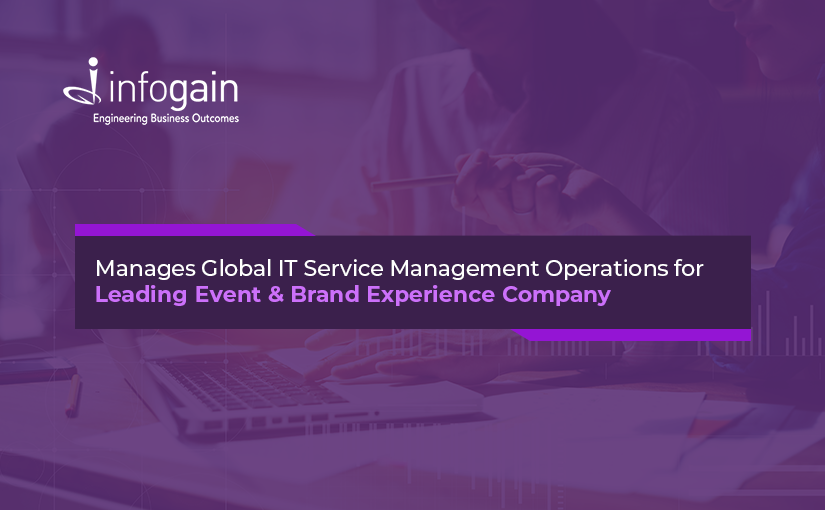 infogain
Engineering Business Outcomes

Manages Global IT Service Management Operations for Leading Event & Brand Experience Company